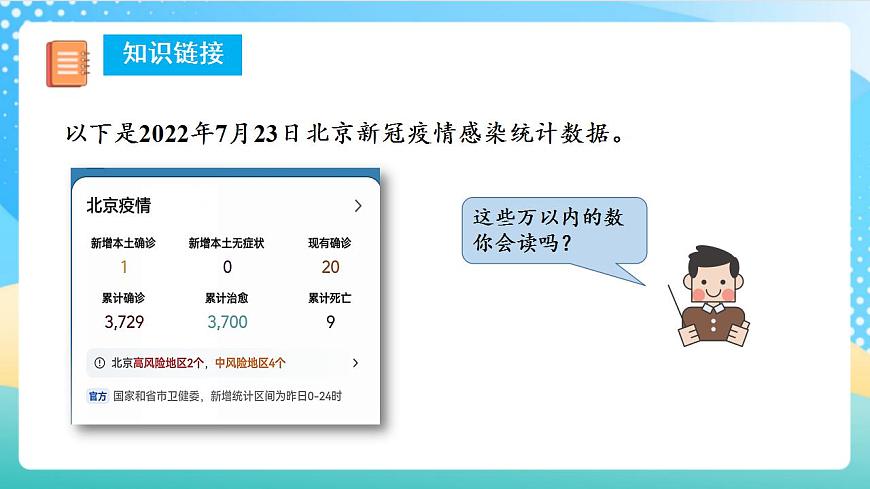 知识链接

以下是2022年7月23日北京新冠疫情感染统计数据。

北京疫情 >

| 新增本土确诊 | 新增本土无症状 | 现有确诊 |
|---|---|---|
| 1 | 0 | 20 |
| 累计确诊 | 累计治愈 | 累计死亡 |
| 3,729 | 3,700 | 9 |

北京高风险地区2个，中风险地区4个 >

官方 国家和省市卫健委，新增统计区间为昨日0-24时

这些万以内的数你会读吗？